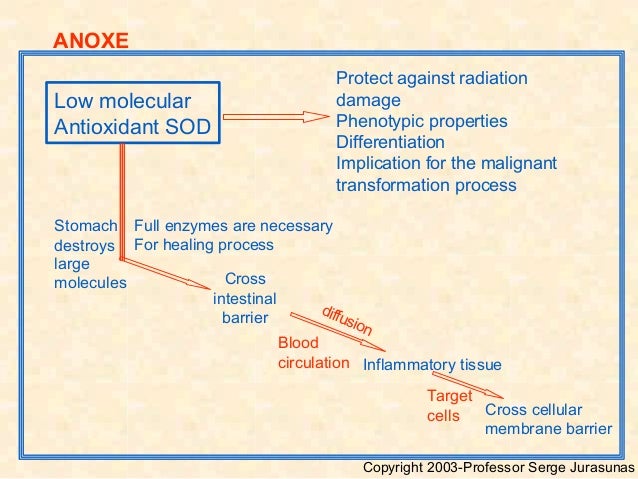 ANOXE

Low molecular Antioxidant SOD

Protect against radiation damage
Phenotypic properties
Differentiation
Implication for the malignant transformation process

Stomach destroys large molecules

Full enzymes are necessary
For healing process

Cross intestinal barrier

diffusion

Blood circulation

Inflammatory tissue

Target cells

Cross cellular membrane barrier

Copyright 2003-Professor Serge Jurasunas